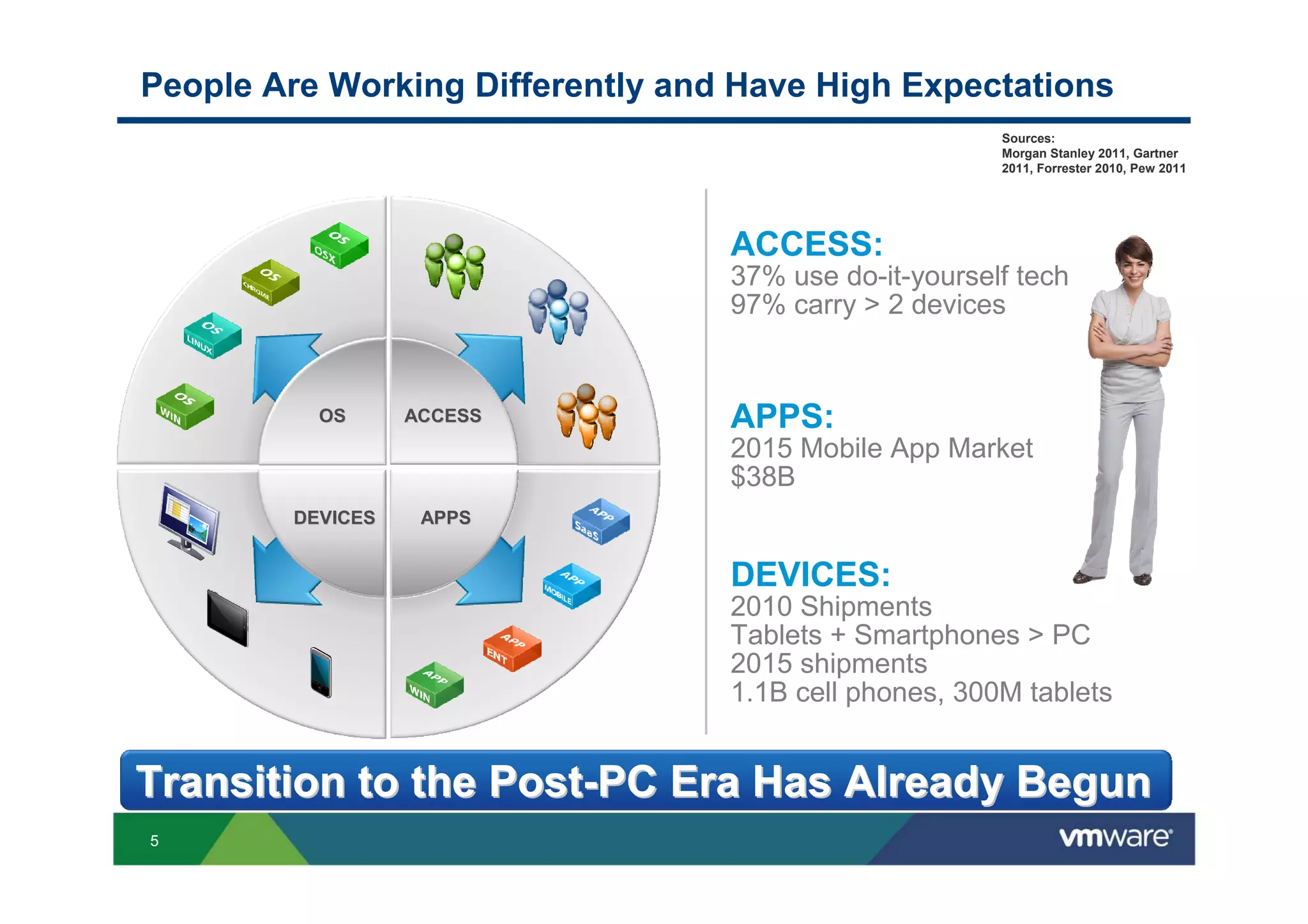 People Are Working Differently and Have High Expectations

Sources:
Morgan Stanley 2011, Gartner 2011, Forrester 2010, Pew 2011

OS
OSX
OS
CHROME
OS
LINUX
OS
WIN

OS
ACCESS
DEVICES
APPS

APP
SaaS
APP
MOBILE
APP
ENT
APP
WIN

ACCESS:
37% use do-it-yourself tech
97% carry > 2 devices

APPS:
2015 Mobile App Market
$38B

DEVICES:
2010 Shipments
Tablets + Smartphones > PC
2015 shipments
1.1B cell phones, 300M tablets

Transition to the Post-PC Era Has Already Begun

5

vmware